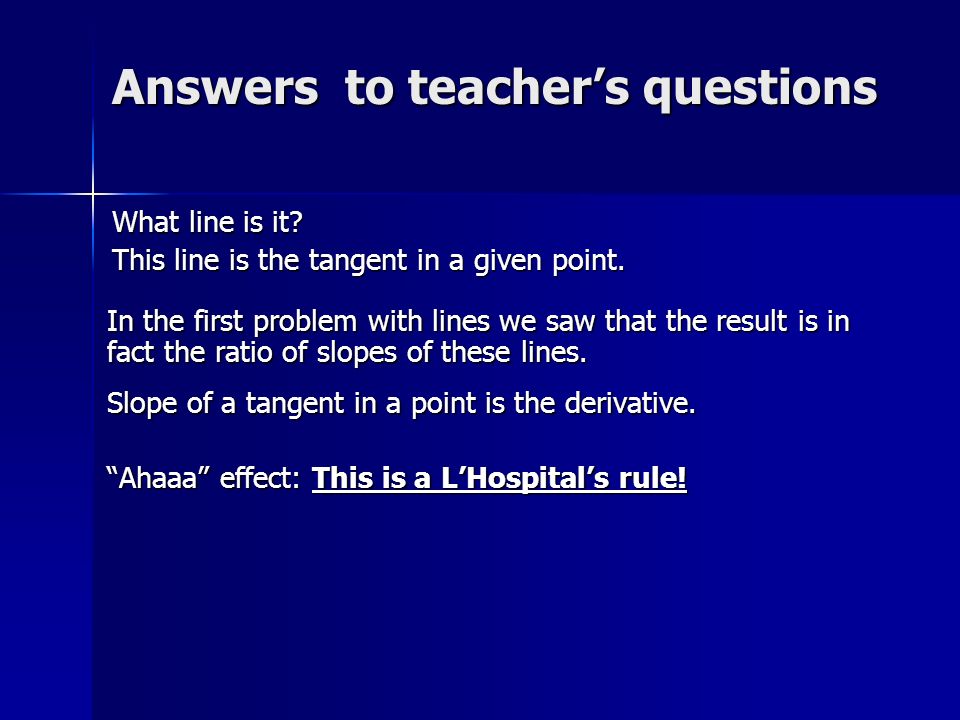 Answers  to teacher’s questions

What line is it?

This line is the tangent in a given point.

In the first problem with lines we saw that the result is in fact the ratio of slopes of these lines.

Slope of a tangent in a point is the derivative.

“Ahaaa” effect: This is a L’Hospital’s rule!